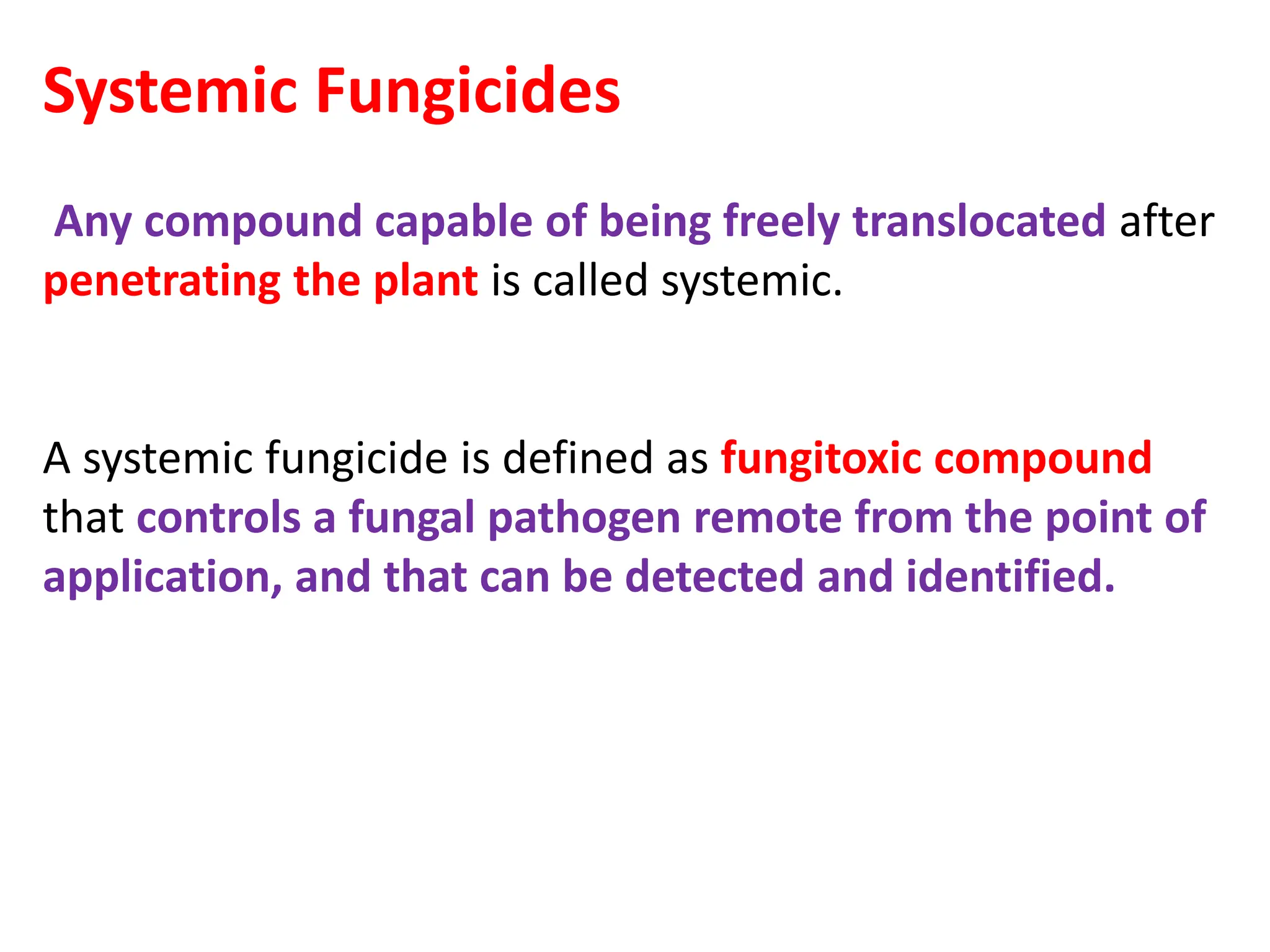 Systemic Fungicides

Any compound capable of being freely translocated after penetrating the plant is called systemic.

A systemic fungicide is defined as fungitoxic compound that controls a fungal pathogen remote from the point of application, and that can be detected and identified.